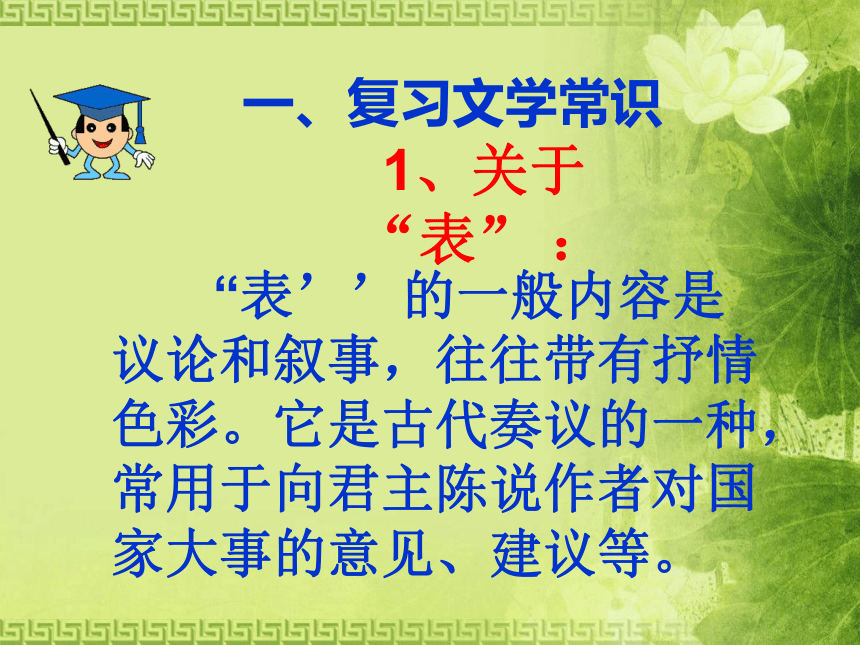 一、复习文学常识

1、关于“表”：

“表’’的一般内容是议论和叙事，往往带有抒情色彩。它是古代奏议的一种，常用于向君主陈说作者对国家大事的意见、建议等。